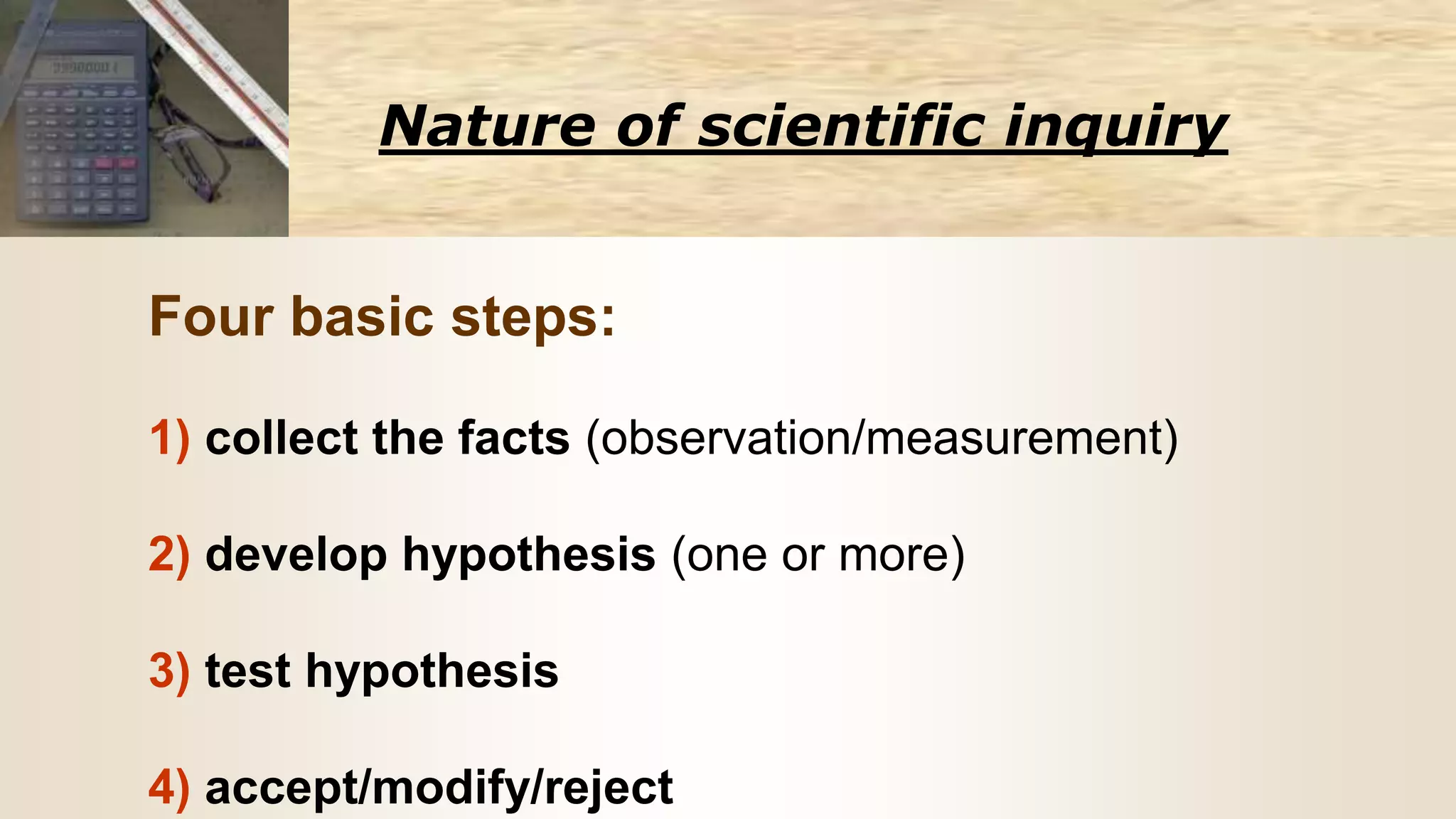 Nature of scientific inquiry

Four basic steps:

1) collect the facts (observation/measurement)

2) develop hypothesis (one or more)

3) test hypothesis

4) accept/modify/reject